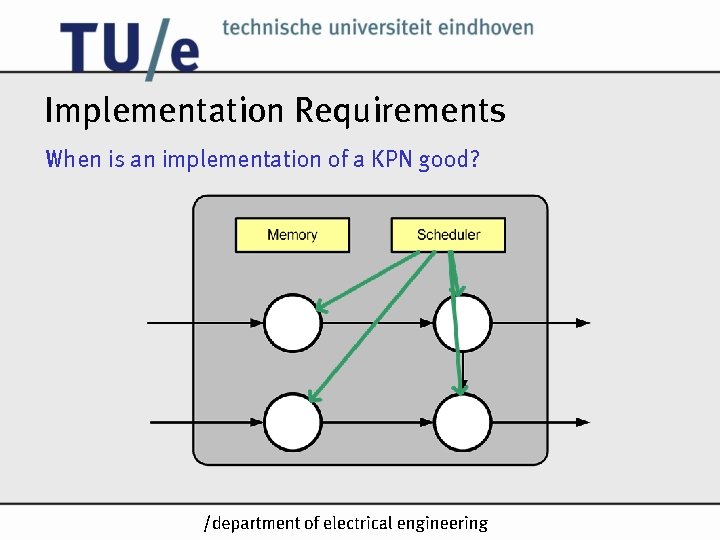 TU/e technische universiteit eindhoven

Implementation Requirements

When is an implementation of a KPN good?

Memory

Scheduler

/department of electrical engineering